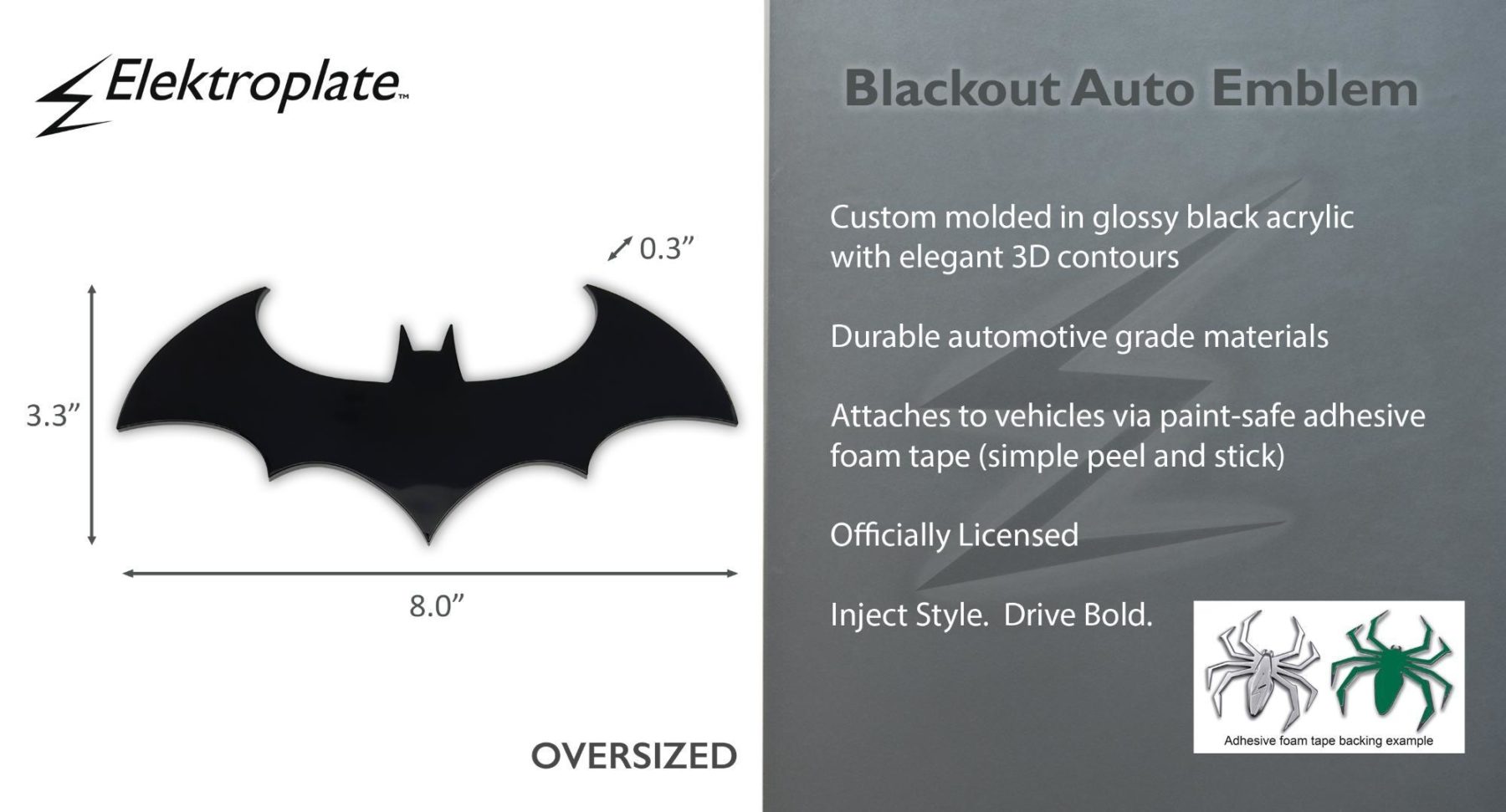 Elektroplate™

0.3”

3.3”

8.0”

OVERSIZED

Blackout Auto Emblem

Custom molded in glossy black acrylic with elegant 3D contours

Durable automotive grade materials

Attaches to vehicles via paint-safe adhesive foam tape (simple peel and stick)

Officially Licensed

Inject Style. Drive Bold.

Adhesive foam tape backing example